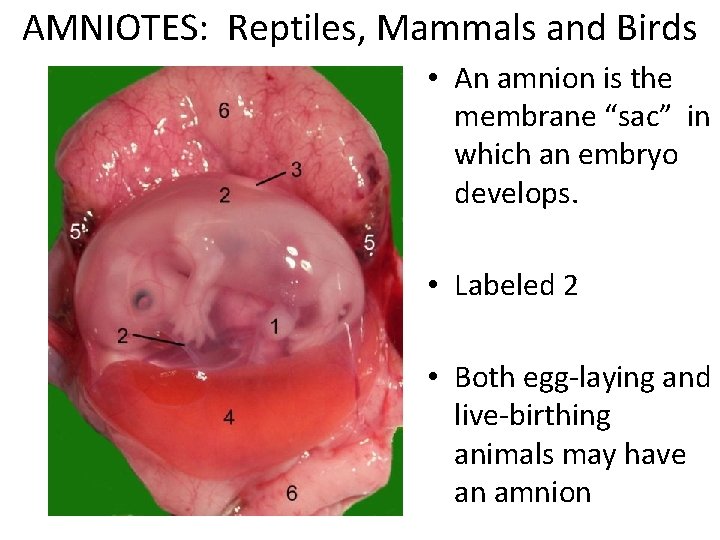 AMNIOTES: Reptiles, Mammals and Birds

6
3
2
5
5
2
1
4
6

• An amnion is the membrane “sac” in which an embryo develops.

• Labeled 2

• Both egg-laying and live-birthing animals may have an amnion